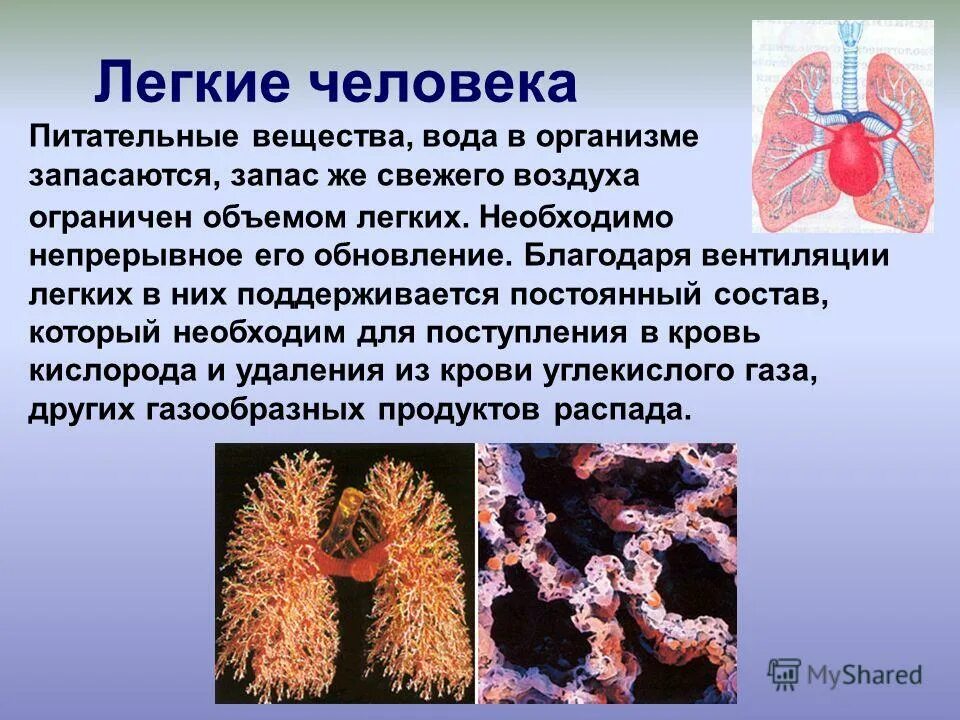 Легкие человека

Питательные вещества, вода в организме запасаются, запас же свежего воздуха ограничен объемом легких. Необходимо непрерывное его обновление. Благодаря вентиляции легких в них поддерживается постоянный состав, который необходим для поступления в кровь кислорода и удаления из крови углекислого газа, других газообразных продуктов распада.

MyShared